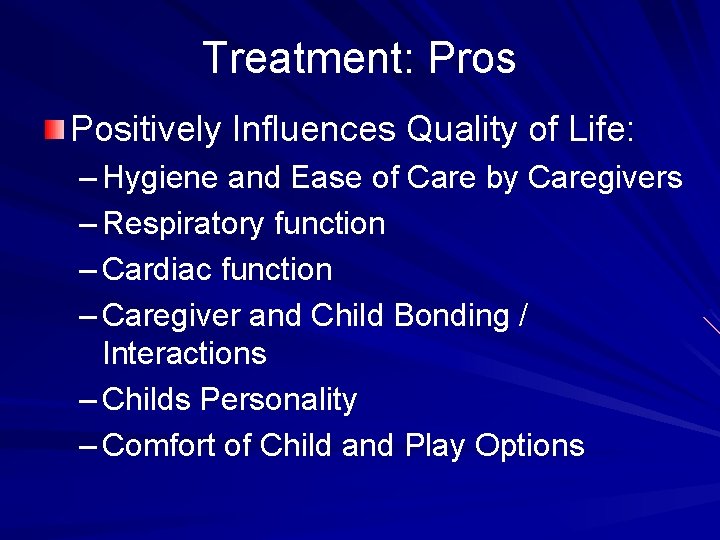 Treatment: Pros

Positively Influences Quality of Life:

– Hygiene and Ease of Care by Caregivers
– Respiratory function
– Cardiac function
– Caregiver and Child Bonding / Interactions
– Childs Personality
– Comfort of Child and Play Options